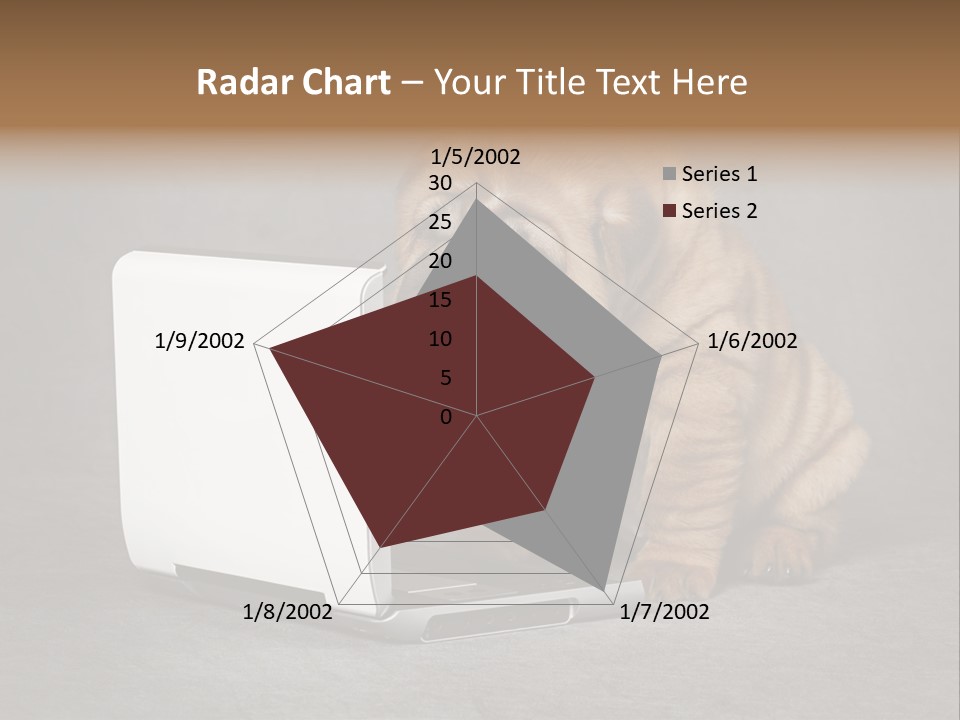 Radar Chart – Your Title Text Here

1/5/2002
30
25
20
15
10
5
0
1/6/2002
1/7/2002
1/8/2002
1/9/2002

Series 1
Series 2